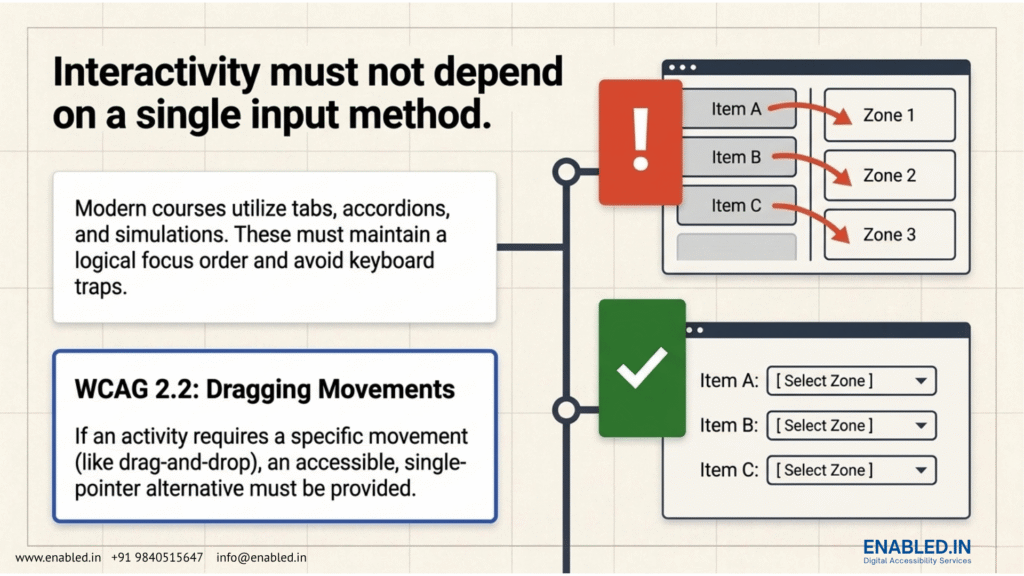 Interactivity must not depend on a single input method.

Modern courses utilize tabs, accordions, and simulations. These must maintain a logical focus order and avoid keyboard traps.

WCAG 2.2: Dragging Movements

If an activity requires a specific movement (like drag-and-drop), an accessible, single-pointer alternative must be provided.

!

Item A
Item B
Item C

Zone 1
Zone 2
Zone 3

Item A: [ Select Zone ]
Item B: [ Select Zone ]
Item C: [ Select Zone ]

www.enabled.in +91 9840515647 info@enabled.in

ENABLED.IN
Digital Accessibility Services